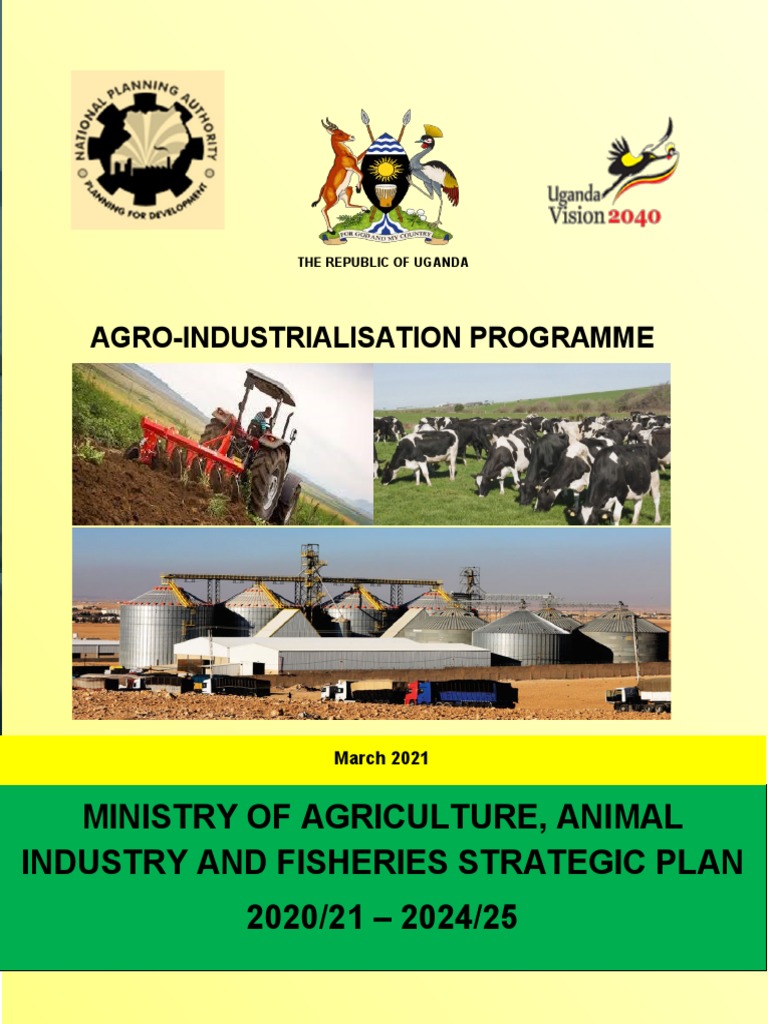 NATIONAL PLANNING AUTHORITY
PLANNING FOR DEVELOPMENT

FOR GOD AND MY COUNTRY

THE REPUBLIC OF UGANDA

Uganda Vision 2040

AGRO-INDUSTRIALISATION PROGRAMME

March 2021

MINISTRY OF AGRICULTURE, ANIMAL INDUSTRY AND FISHERIES STRATEGIC PLAN

2020/21 – 2024/25